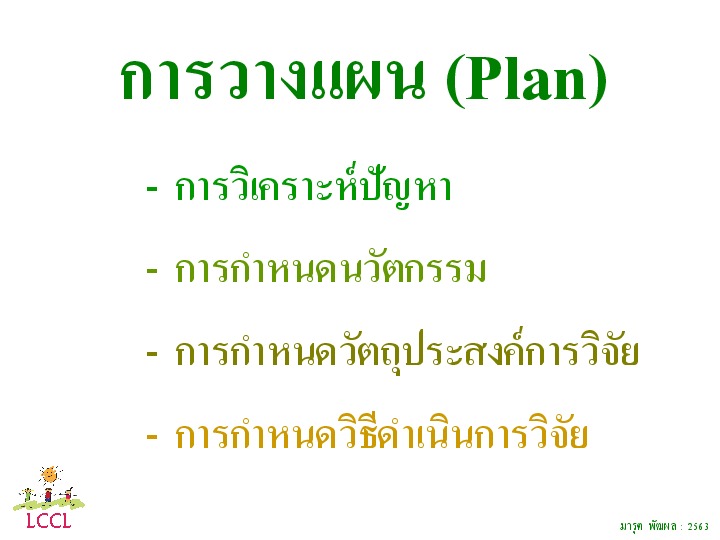 การวางแผน (Plan)

- การวิเคราะห์ปัญหา

- การกำหนดนวัตกรรม

- การกำหนดวัตถุประสงค์การวิจัย

- การกำหนดวิธีดำเนินการวิจัย

LCCL

มารุต พัฒผล : 2563